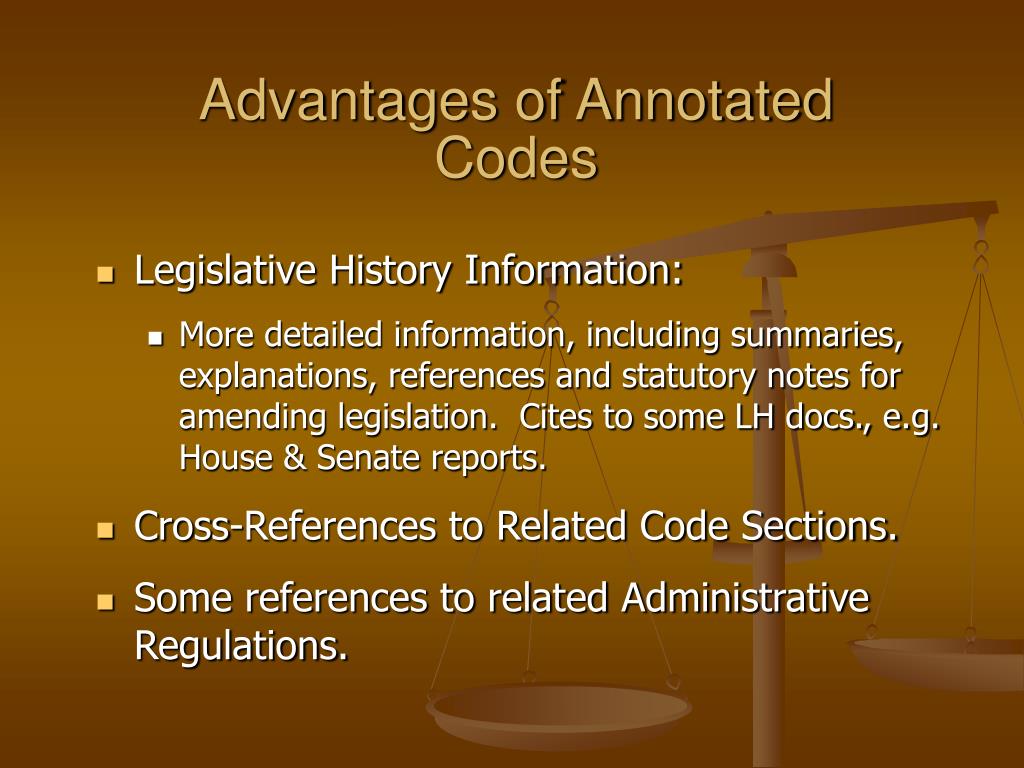 Advantages of Annotated Codes

- Legislative History Information:
  - More detailed information, including summaries, explanations, references and statutory notes for amending legislation. Cites to some LH docs., e.g. House & Senate reports.
- Cross-References to Related Code Sections.
- Some references to related Administrative Regulations.